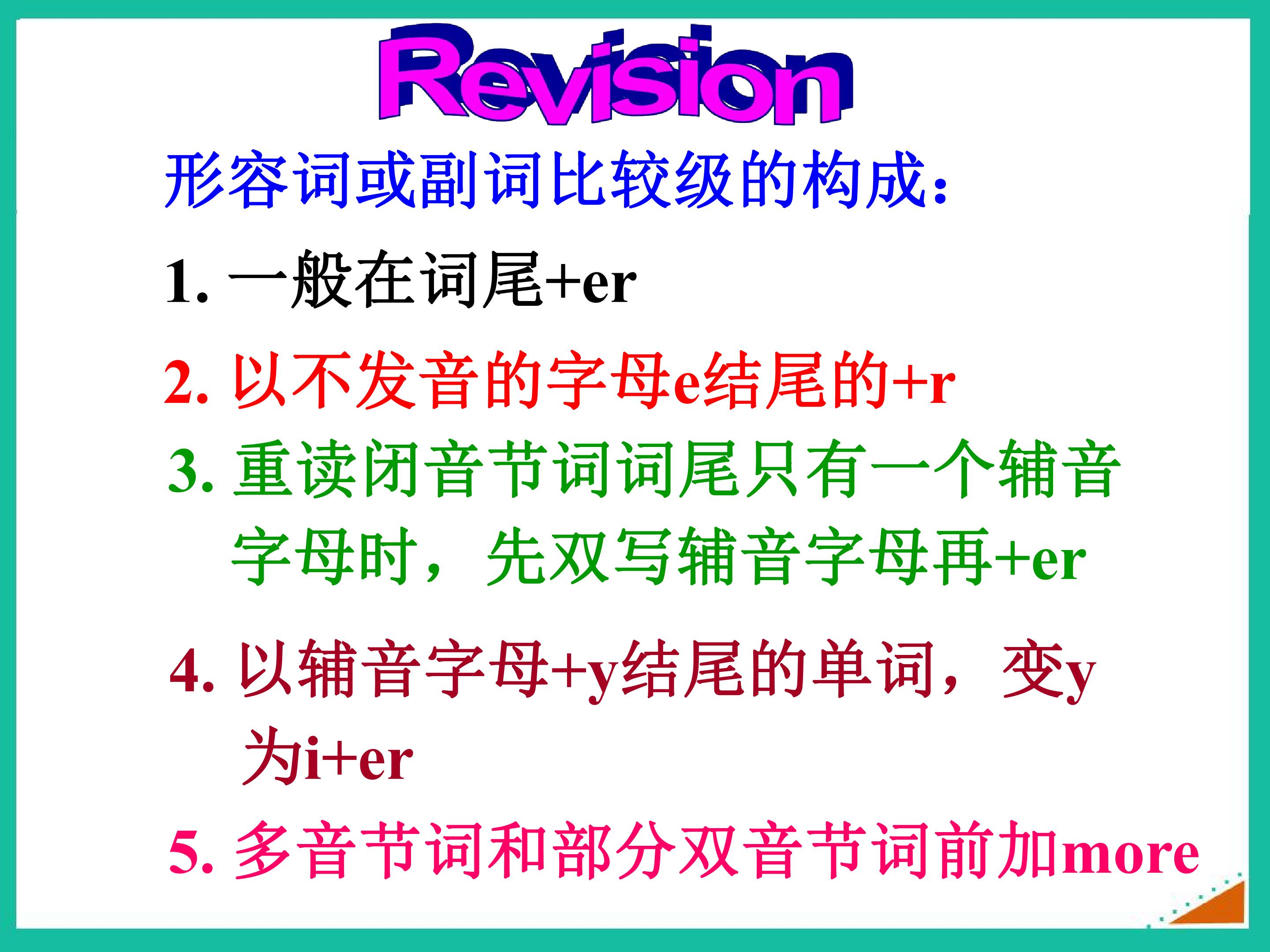 Revision

形容词或副词比较级的构成:

1.一般在词尾+er

2.以不发音的字母e结尾的+r

3.重读闭音节词词尾只有一个辅音字母时，先双写辅音字母再+er

4.以辅音字母+y结尾的单词，变y为i+er

5.多音节词和部分双音节词前加more